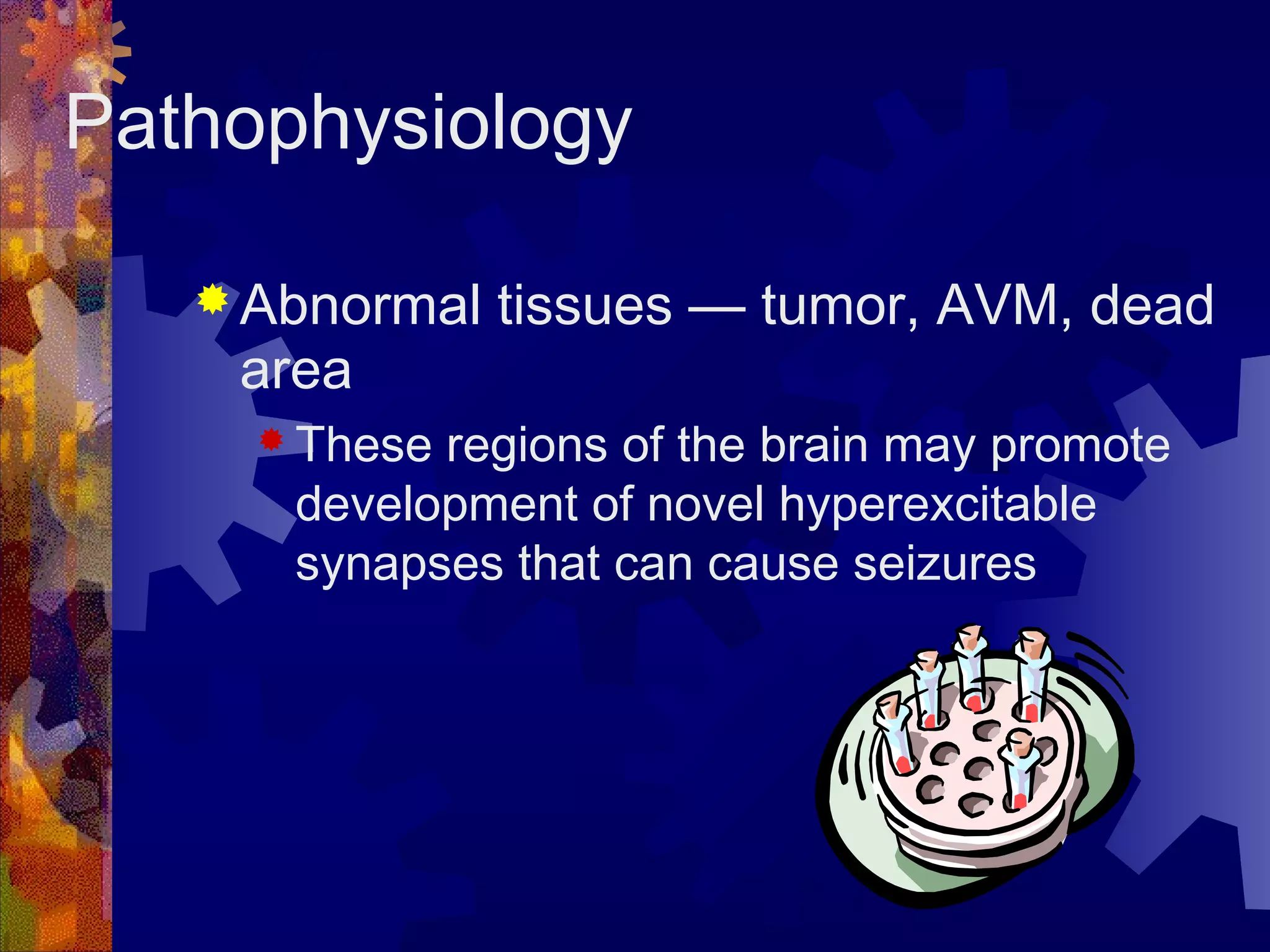 Pathophysiology

Abnormal tissues — tumor, AVM, dead area

These regions of the brain may promote development of novel hyperexcitable synapses that can cause seizures